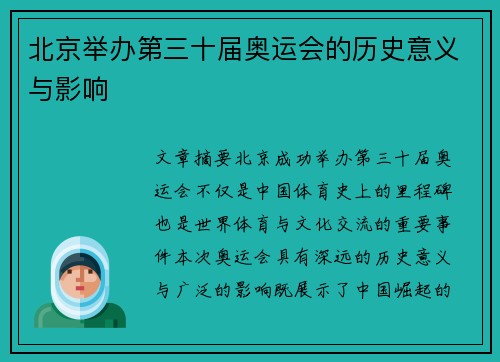 北京举办第三十届奥运会的历史意义与影响

文章摘要北京成功举办第三十届奥运会不仅是中国体育史上的里程碑也是世界体育与文化交流的重要事件本次奥运会具有深远的历史意义与广泛的影响既展示了中国崛起的